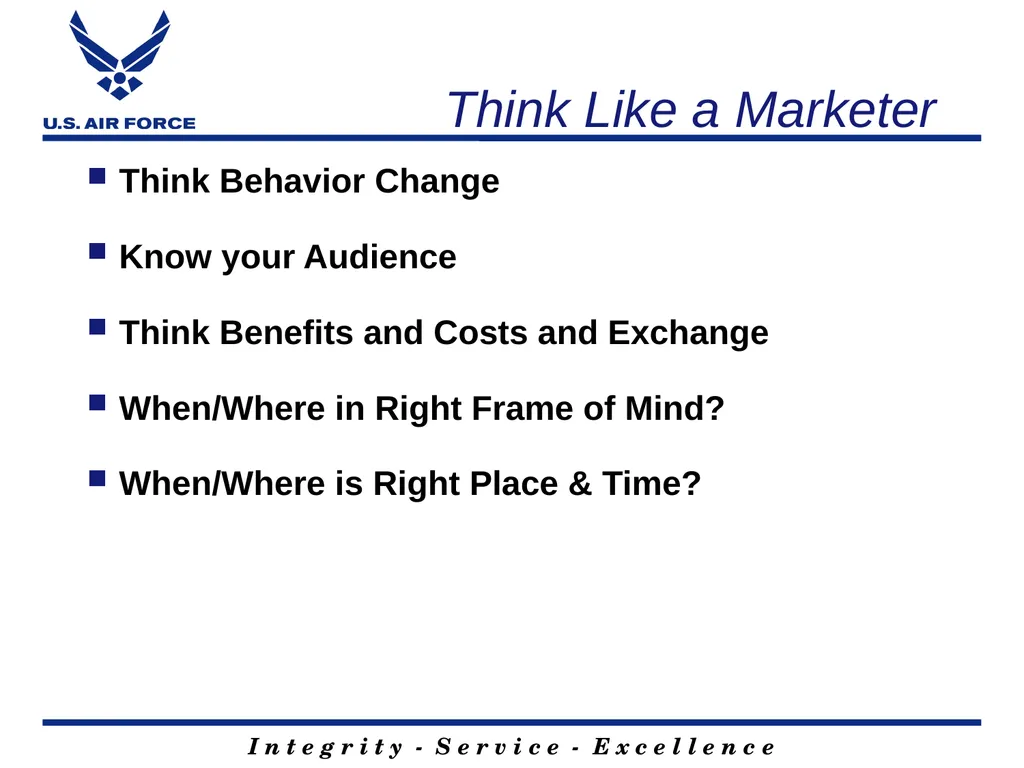 U.S. AIR FORCE

Think Like a Marketer

- Think Behavior Change
- Know your Audience
- Think Benefits and Costs and Exchange
- When/Where in Right Frame of Mind?
- When/Where is Right Place & Time?

Integrity - Service - Excellence